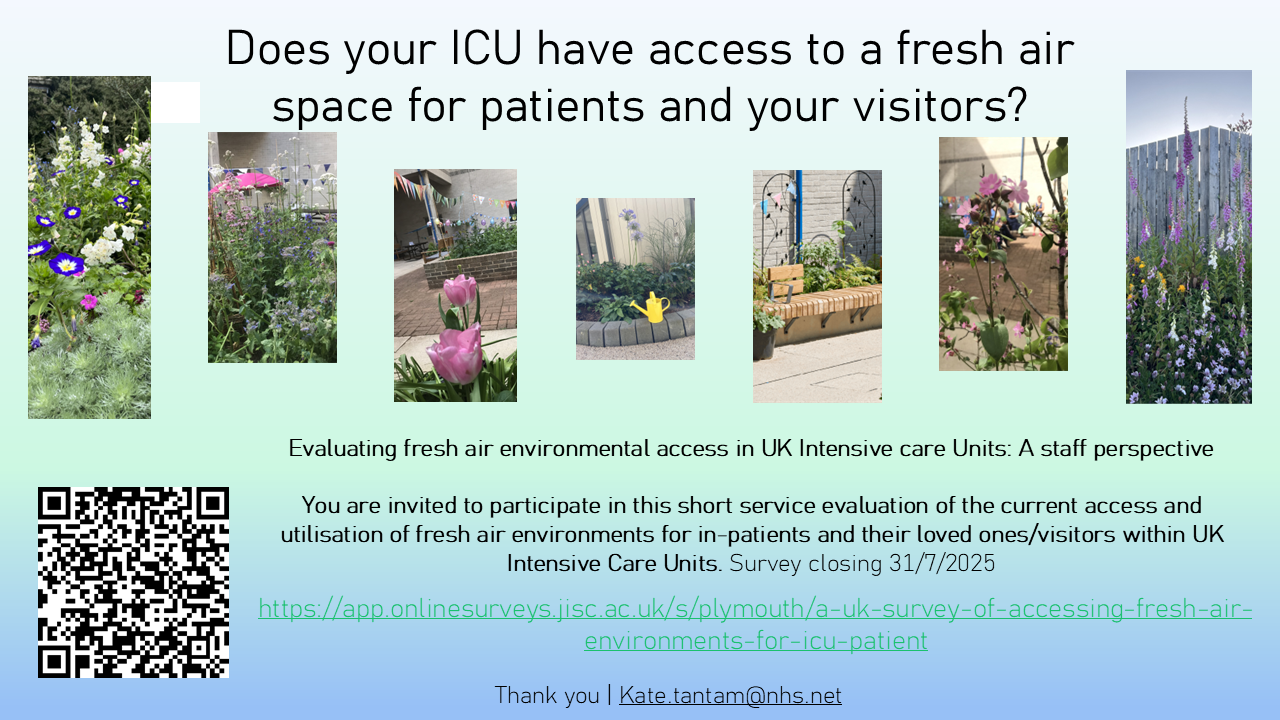 Does your ICU have access to a fresh air space for patients and your visitors?

Evaluating fresh air environmental access in UK Intensive care Units: A staff perspective

You are invited to participate in this short service evaluation of the current access and utilisation of fresh air environments for in-patients and their loved ones/visitors within UK Intensive Care Units. Survey closing 31/7/2025

https://app.onlinesurveys.jisc.ac.uk/s/plymouth/a-uk-survey-of-accessing-fresh-air-environments-for-icu-patient

Thank you | Kate.tantam@nhs.net